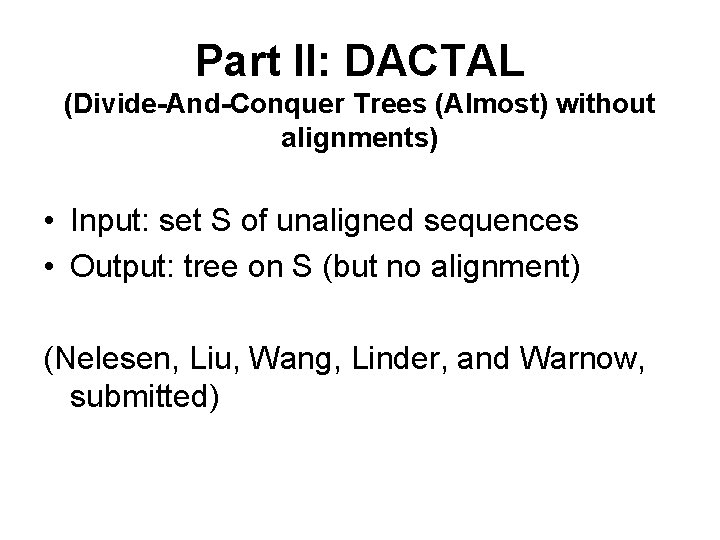 Part II: DACTAL
(Divide-And-Conquer Trees (Almost) without alignments)

• Input: set S of unaligned sequences
• Output: tree on S (but no alignment)

(Nelesen, Liu, Wang, Linder, and Warnow, submitted)